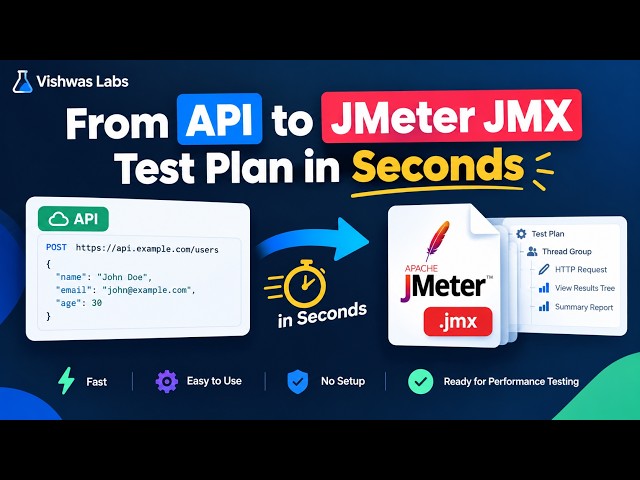 Vishwas Labs

From API to JMeter JMX Test Plan in Seconds

API

POST https://api.example.com/users
{
"name": "John Doe",
"email": "john@example.com",
"age": 30
}

in Seconds

APACHE JMeter™
.jmx

Test Plan
Thread Group
HTTP Request
View Results Tree
Summary Report

Fast
Easy to Use
No Setup
Ready for Performance Testing